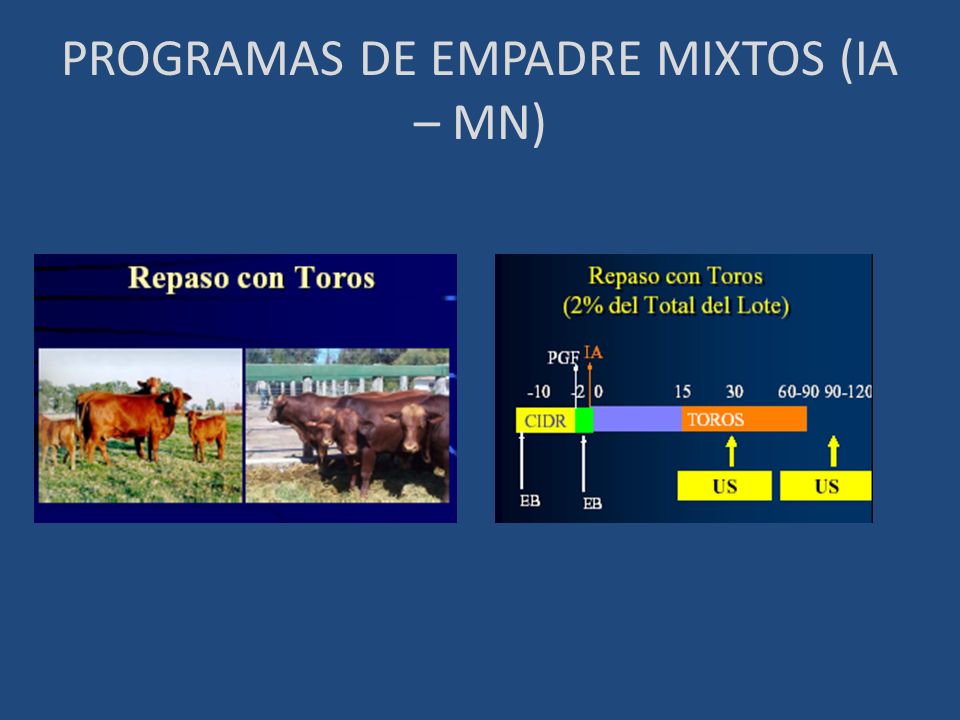 PROGRAMAS DE EMPADRE MIXTOS (IA – MN)

Repaso con Toros

Repaso con Toros
(2% del Total del Lote)

PGF IA
-10 -2 0 15 30 60-90 90-120
CIDR TOROS
US US
EB EB